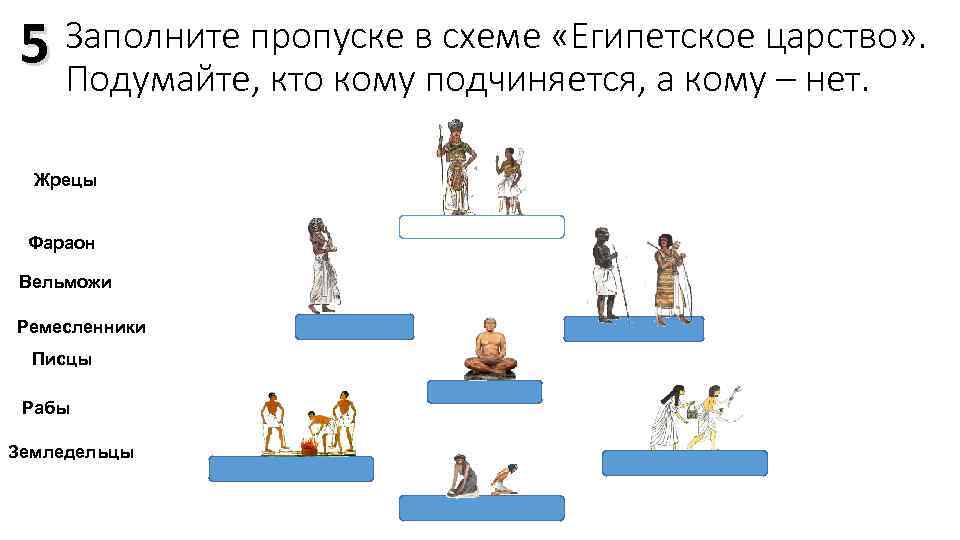 5 Заполните пропуске в схеме «Египетское царство». Подумайте, кто кому подчиняется, а кому – нет.

Жрецы

Фараон

Вельможи

Ремесленники

Писцы

Рабы

Земледельцы